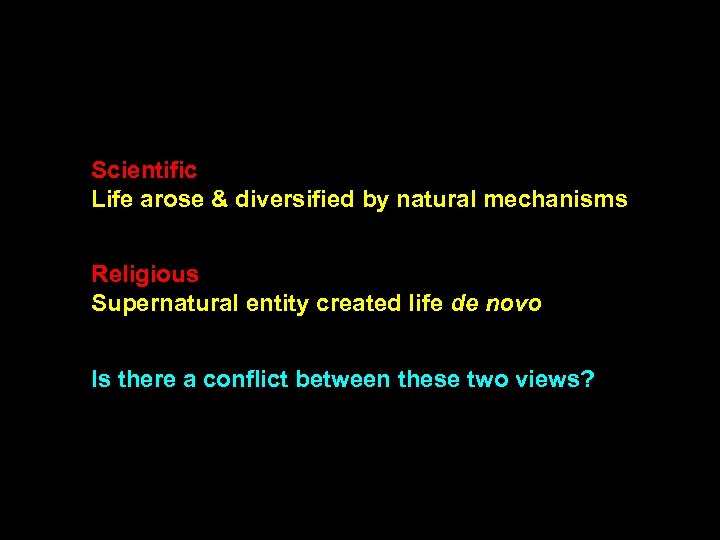 Scientific
Life arose & diversified by natural mechanisms

Religious
Supernatural entity created life de novo

Is there a conflict between these two views?